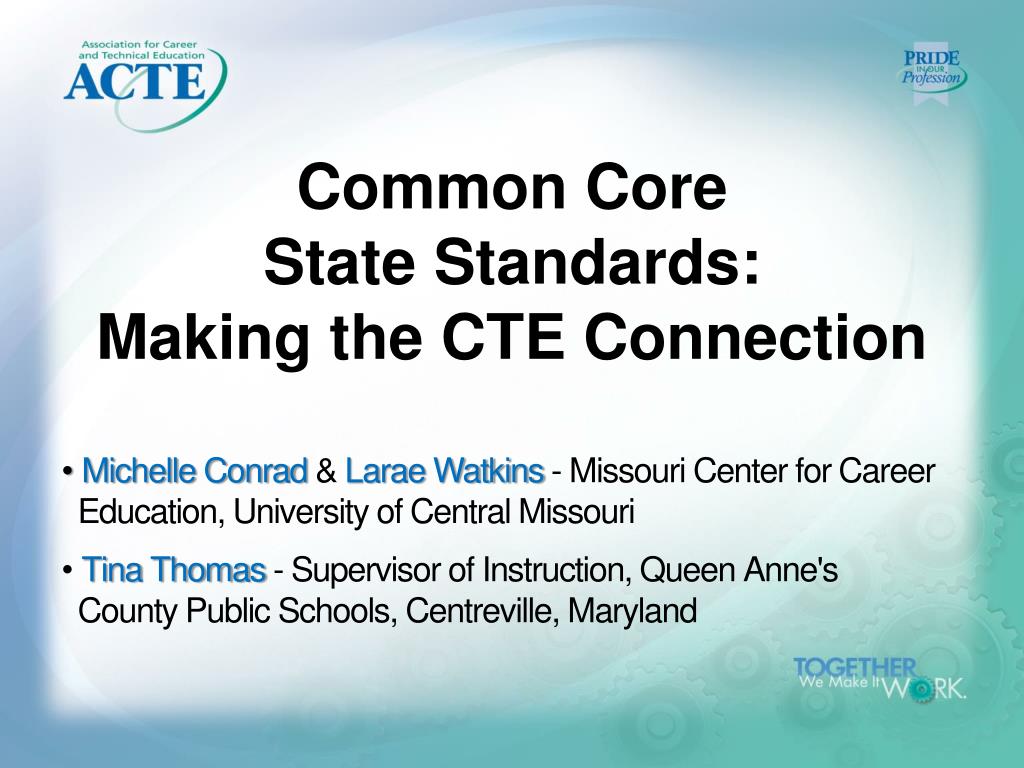 Association for Career and Technical Education
ACTE

PRIDE IN OUR Profession

Common Core State Standards: Making the CTE Connection

• Michelle Conrad & Larae Watkins - Missouri Center for Career Education, University of Central Missouri

• Tina Thomas - Supervisor of Instruction, Queen Anne's County Public Schools, Centreville, Maryland

TOGETHER We Make It WORK.